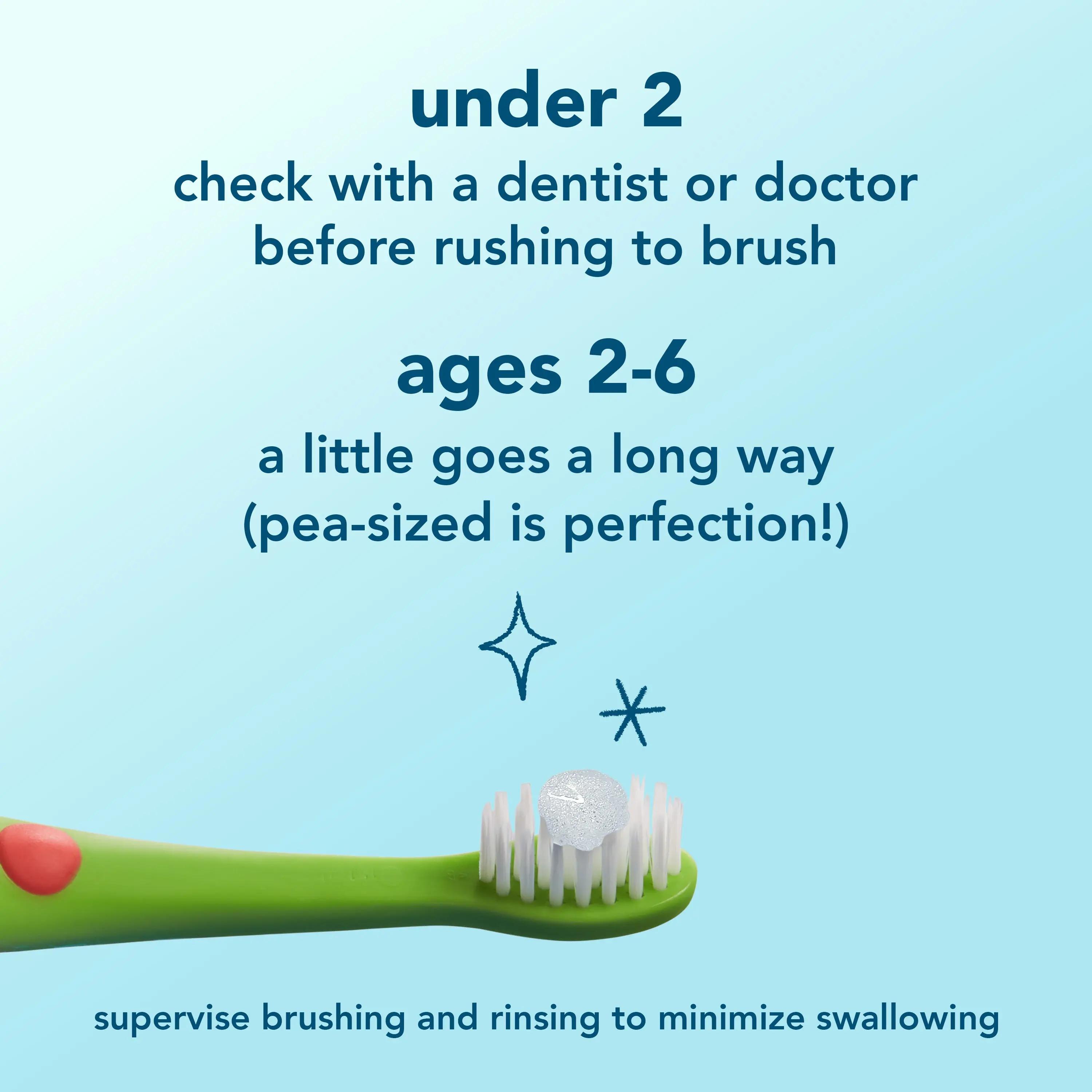 under 2

check with a dentist or doctor before rushing to brush

ages 2-6

a little goes a long way (pea-sized is perfection!)

supervise brushing and rinsing to minimize swallowing